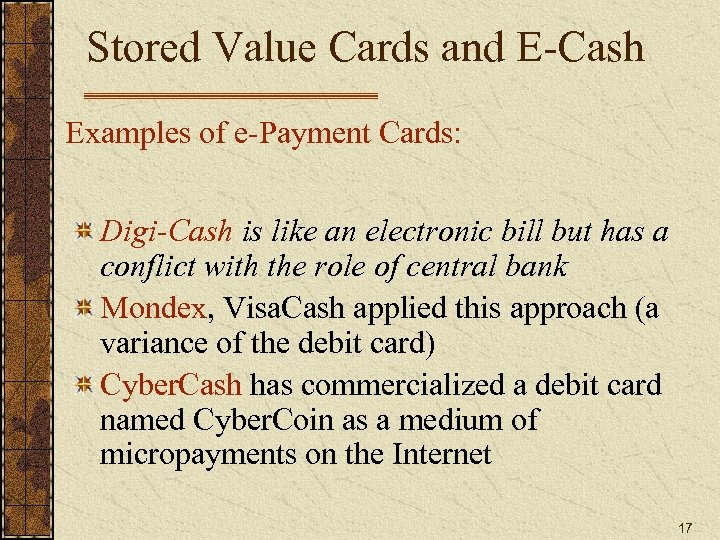 Stored Value Cards and E-Cash

Examples of e-Payment Cards:

Digi-Cash is like an electronic bill but has a conflict with the role of central bank

Mondex, VisaCash applied this approach (a variance of the debit card)

CyberCash has commercialized a debit card named CyberCoin as a medium of micropayments on the Internet

17